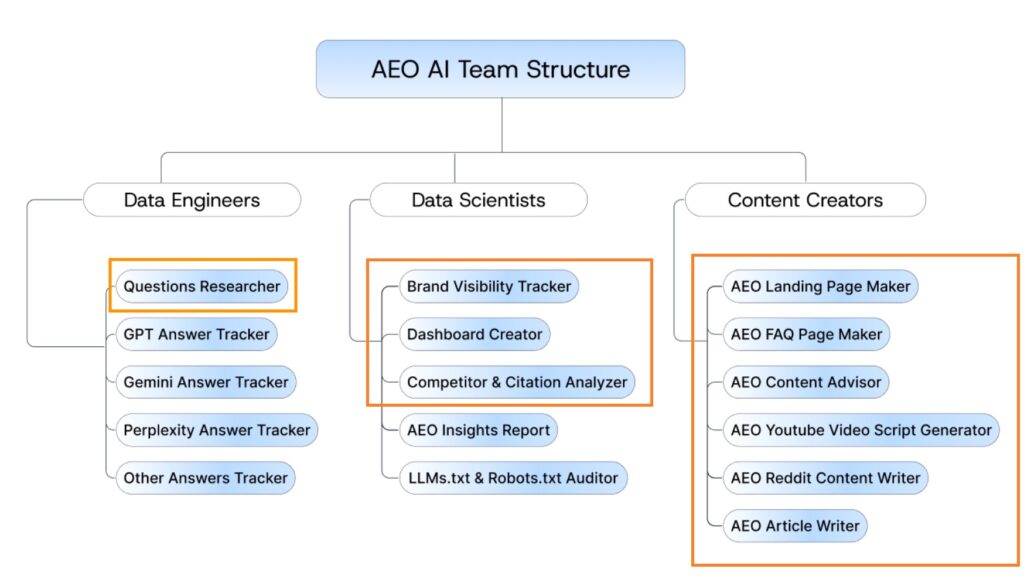 AEO AI Team Structure

Data Engineers

Questions Researcher
GPT Answer Tracker
Gemini Answer Tracker
Perplexity Answer Tracker
Other Answers Tracker

Data Scientists

Brand Visibility Tracker
Dashboard Creator
Competitor & Citation Analyzer
AEO Insights Report
LLMs.txt & Robots.txt Auditor

Content Creators

AEO Landing Page Maker
AEO FAQ Page Maker
AEO Content Advisor
AEO Youtube Video Script Generator
AEO Reddit Content Writer
AEO Article Writer